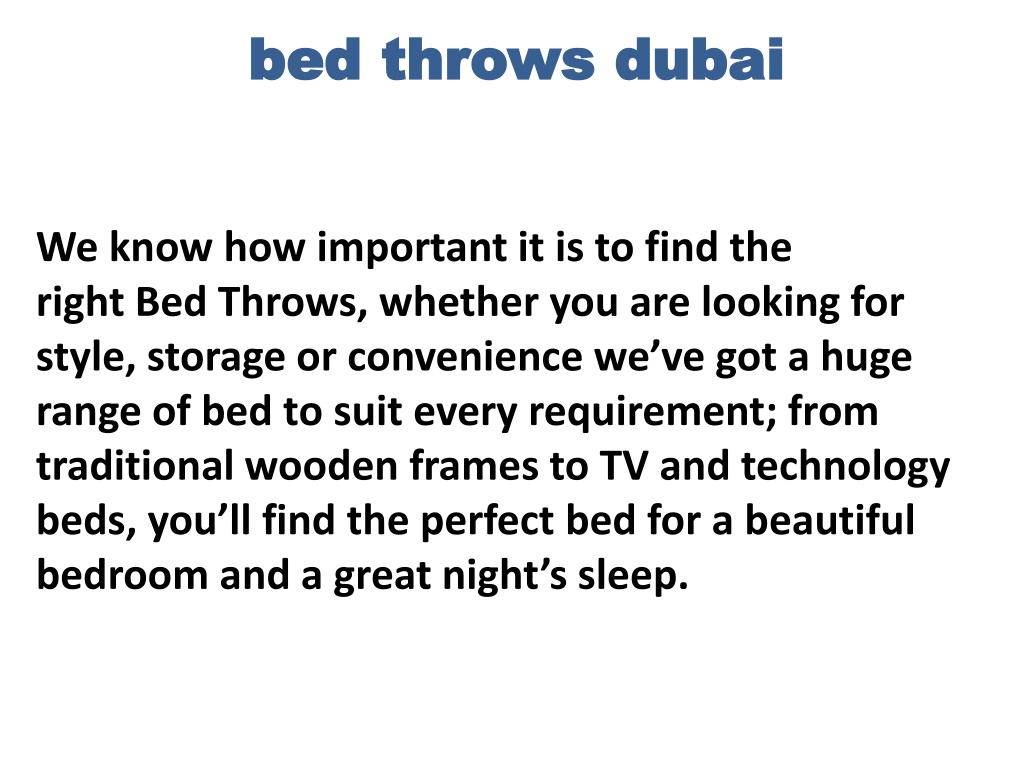 bed throws dubai

We know how important it is to find the right Bed Throws, whether you are looking for style, storage or convenience we’ve got a huge range of bed to suit every requirement; from traditional wooden frames to TV and technology beds, you’ll find the perfect bed for a beautiful bedroom and a great night’s sleep.